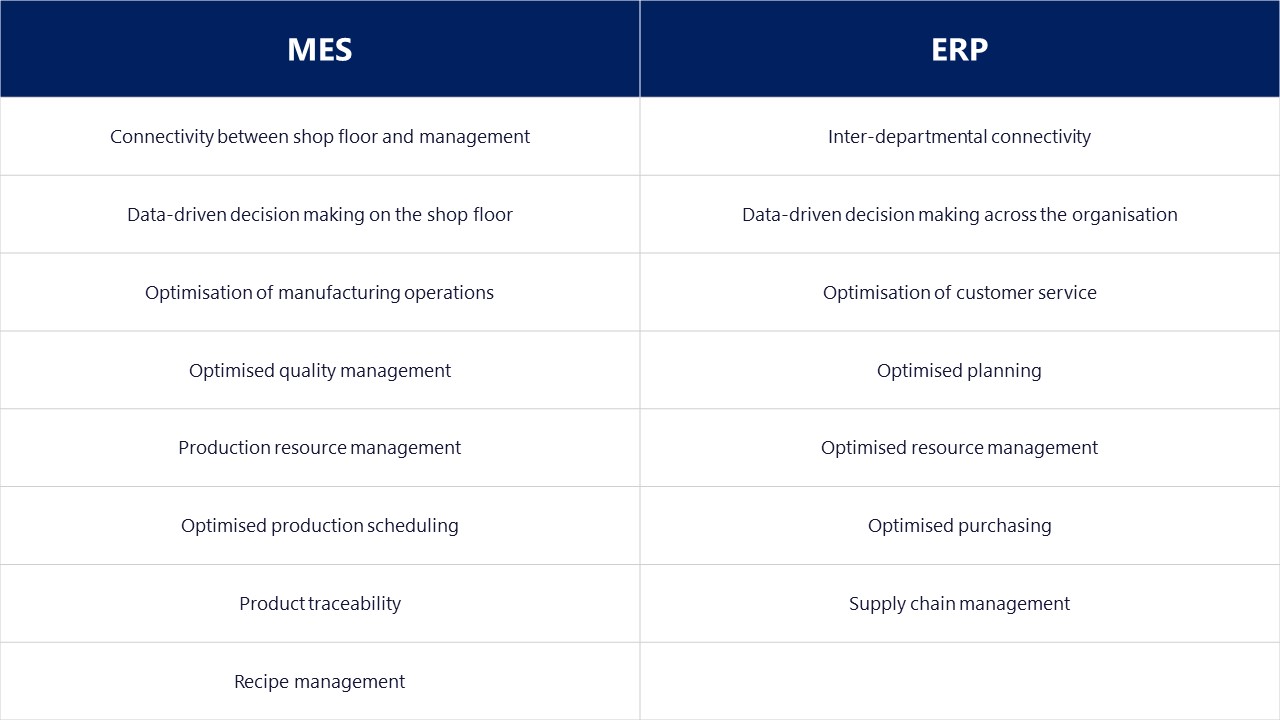 | MES | ERP |
|---|---|
| Connectivity between shop floor and management | Inter-departmental connectivity |
| Data-driven decision making on the shop floor | Data-driven decision making across the organisation |
| Optimisation of manufacturing operations | Optimisation of customer service |
| Optimised quality management | Optimised planning |
| Production resource management | Optimised resource management |
| Optimised production scheduling | Optimised purchasing |
| Product traceability | Supply chain management |
| Recipe management | |